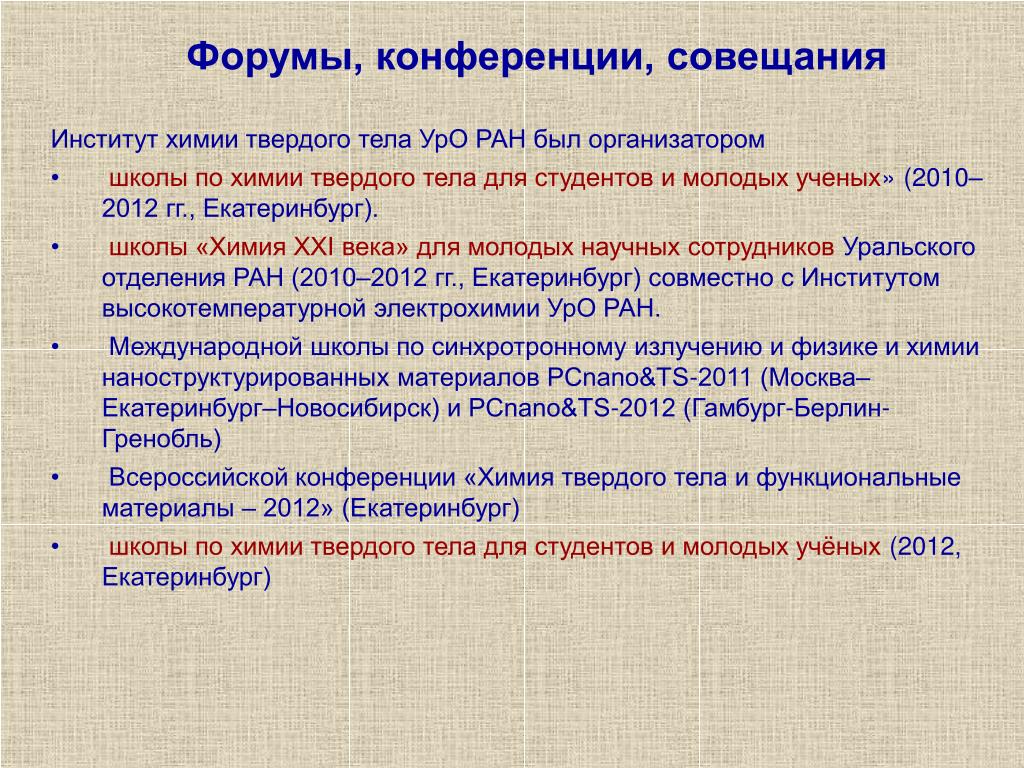 Форумы, конференции, совещания

Институт химии твердого тела УрО РАН был организатором

• школы по химии твердого тела для студентов и молодых ученых» (2010–2012 гг., Екатеринбург).

• школы «Химия XXI века» для молодых научных сотрудников Уральского отделения РАН (2010–2012 гг., Екатеринбург) совместно с Институтом высокотемпературной электрохимии УрО РАН.

• Международной школы по синхротронному излучению и физике и химии наноструктурированных материалов PCnano&TS-2011 (Москва–Екатеринбург–Новосибирск) и PCnano&TS-2012 (Гамбург-Берлин-Гренобль)

• Всероссийской конференции «Химия твердого тела и функциональные материалы – 2012» (Екатеринбург)

• школы по химии твердого тела для студентов и молодых учёных (2012, Екатеринбург)